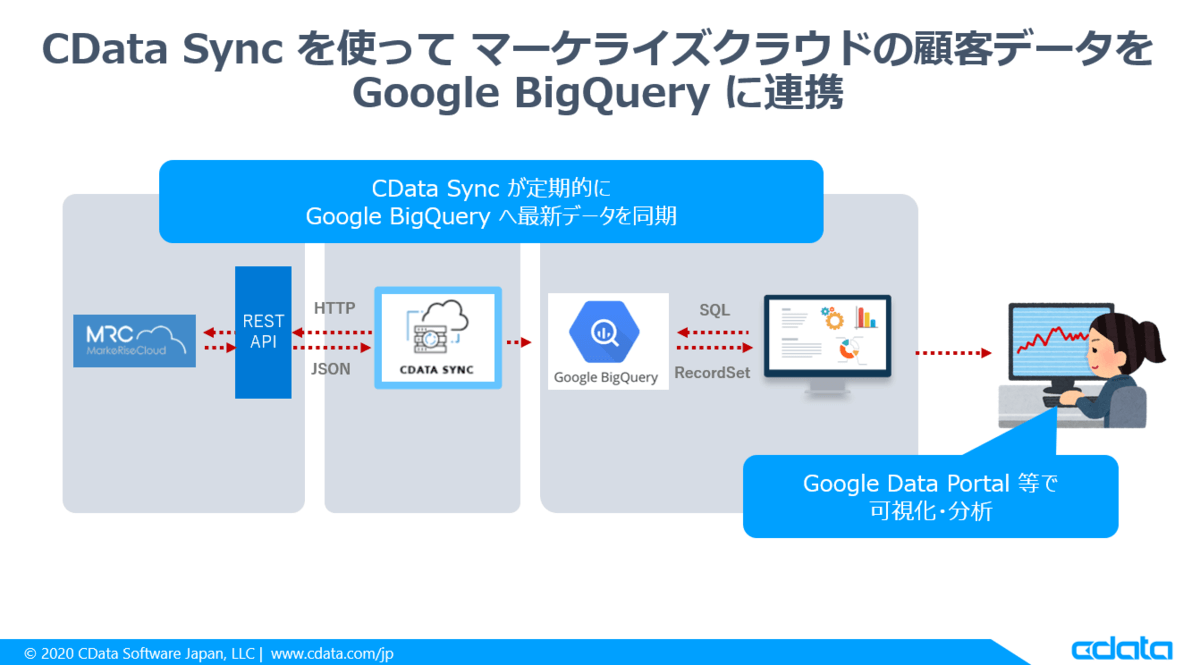 CData Sync を使って マーケライズクラウドの顧客データを Google BigQuery に連携

CData Sync が定期的に
Google BigQuery へ最新データを同期

MRC
MarkeRiseCloud

REST
API

HTTP

JSON

CDATA SYNC

Google BigQuery

SQL

RecordSet

Google Data Portal 等で
可視化・分析

© 2020 CData Software Japan, LLC | www.cdata.com/jp

cdata